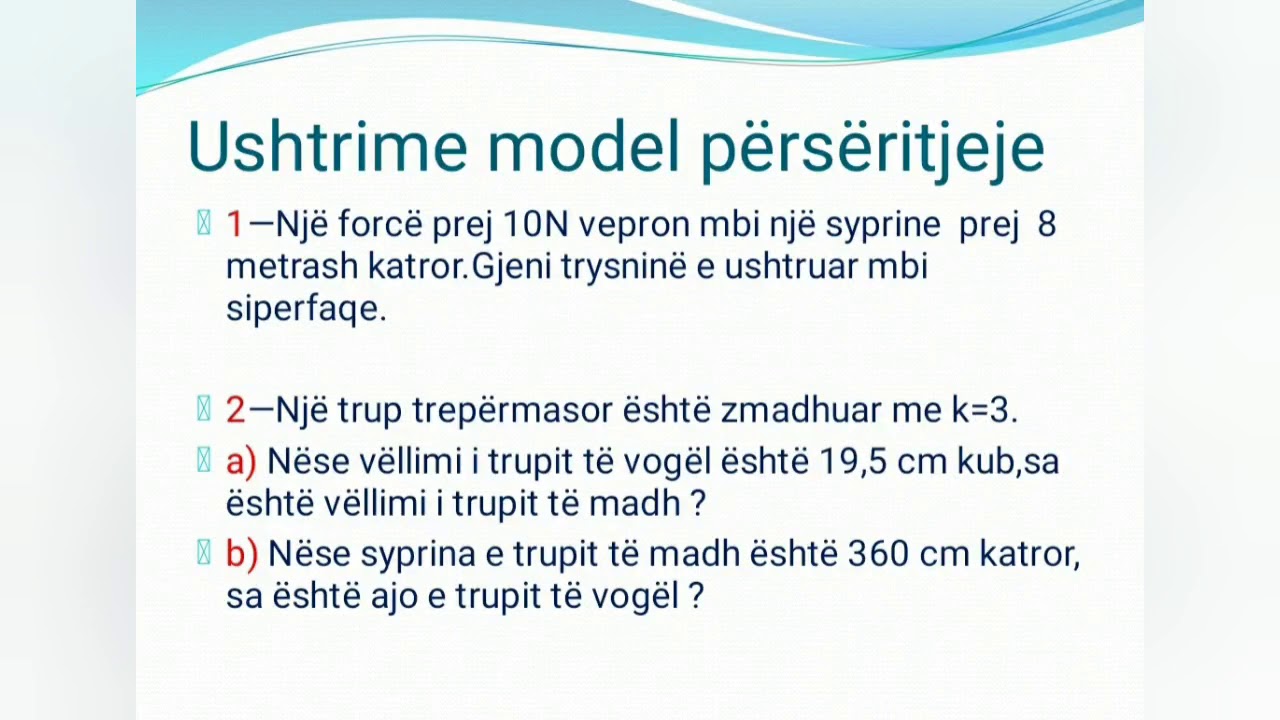 Ushtrime model përsëritjeje

1—Një forcë prej 10N vepron mbi një syprine prej 8 metrash katror.Gjeni trysninë e ushtruar mbi siperfaqe.

2—Një trup trepërmasor është zmadhuar me k=3.

a) Nëse vëllimi i trupit të vogël është 19,5 cm kub,sa është vëllimi i trupit të madh ?

b) Nëse syprina e trupit të madh është 360 cm katror, sa është ajo e trupit të vogël ?